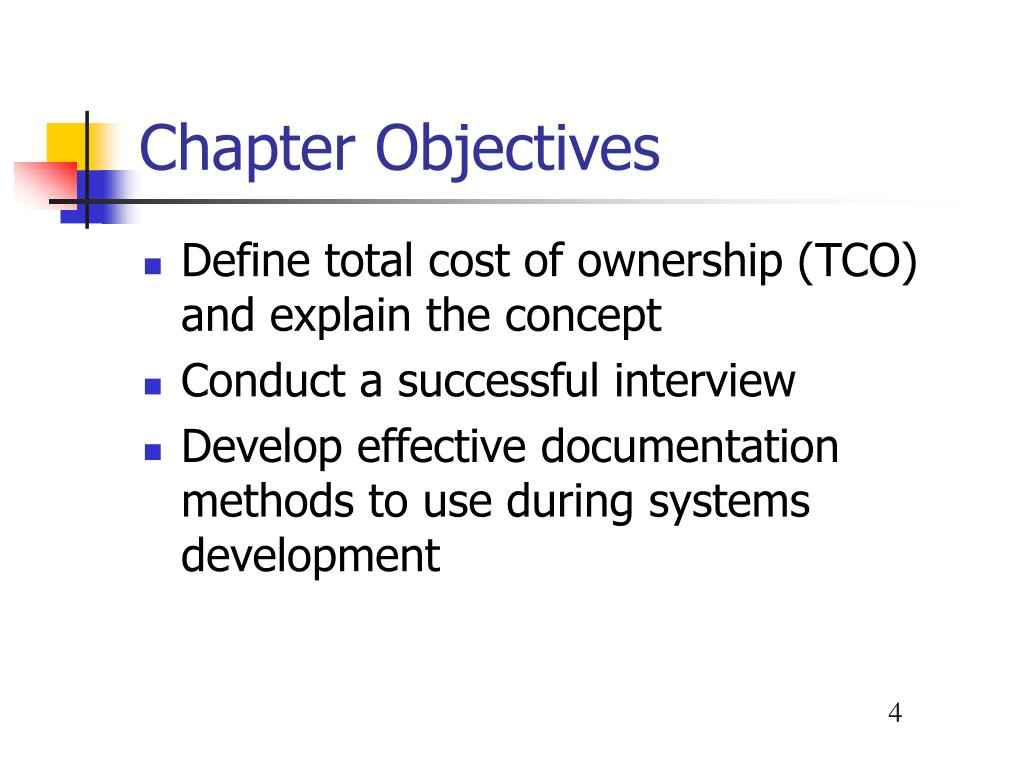 Chapter Objectives

- Define total cost of ownership (TCO) and explain the concept
- Conduct a successful interview
- Develop effective documentation methods to use during systems development

4